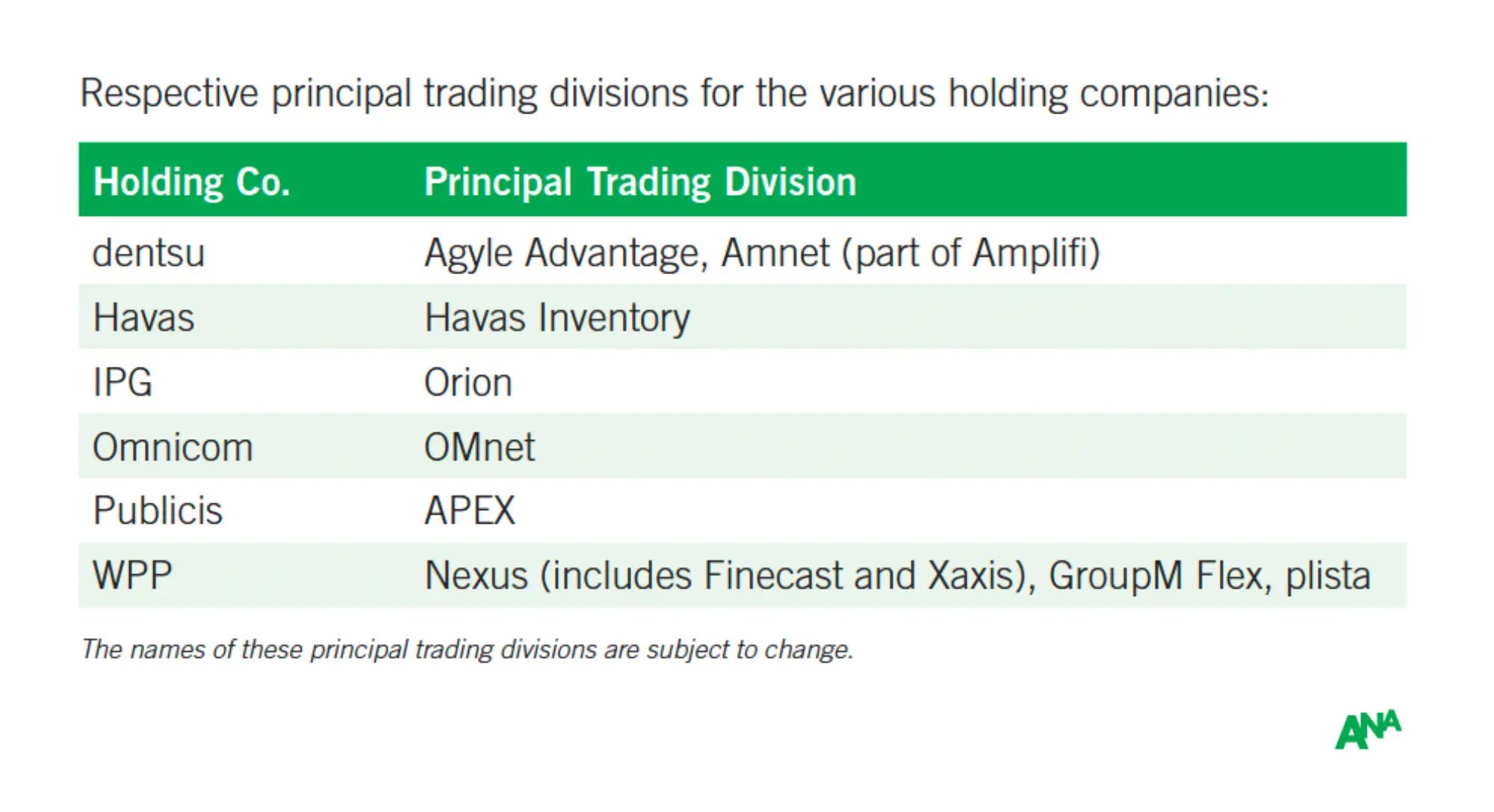 Respective principal trading divisions for the various holding companies:

| Holding Co. | Principal Trading Division |
|---|---|
| dentsu | Agyle Advantage, Amnet (part of Amplifi) |
| Havas | Havas Inventory |
| IPG | Orion |
| Omnicom | OMnet |
| Publicis | APEX |
| WPP | Nexus (includes Finecast and Xaxis), GroupM Flex, plista |

The names of these principal trading divisions are subject to change.

ANA